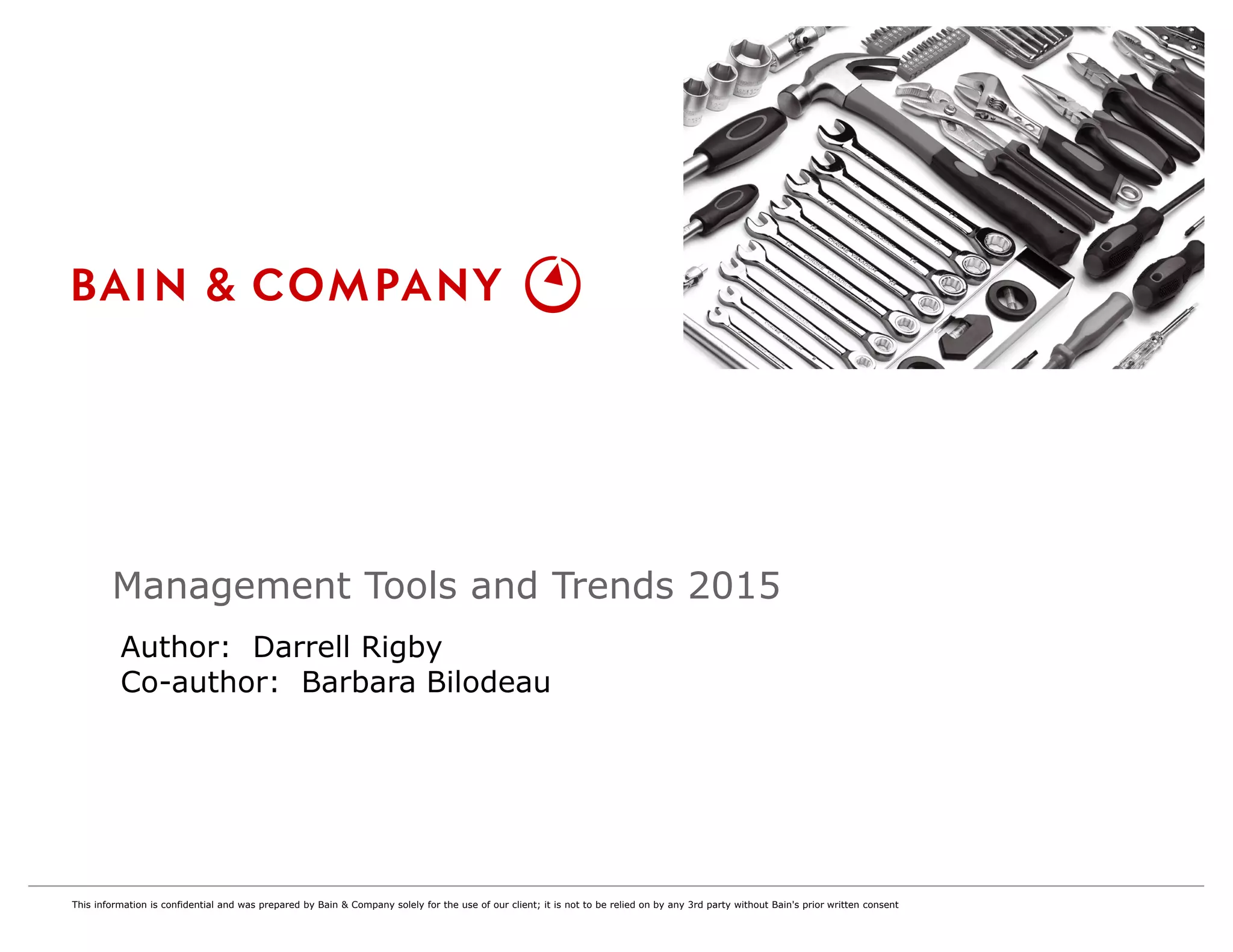 BAIN & COMPANY

Management Tools and Trends 2015

Author: Darrell Rigby
Co-author: Barbara Bilodeau

This information is confidential and was prepared by Bain & Company solely for the use of our client; it is not to be relied on by any 3rd party without Bain's prior written consent